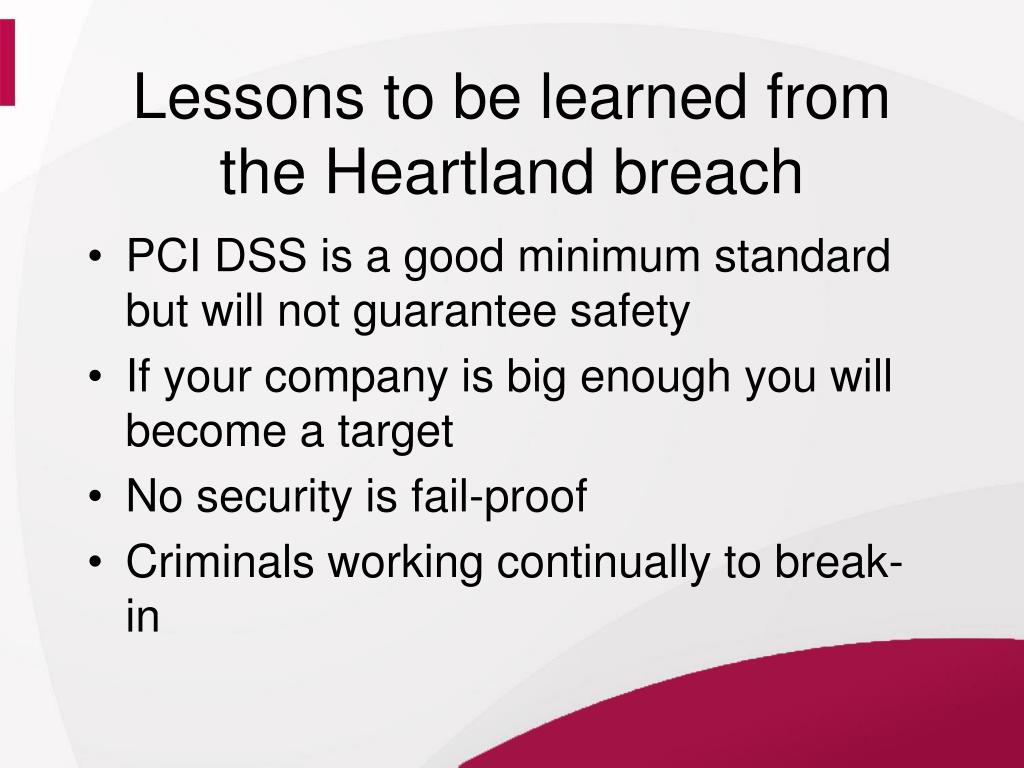 Lessons to be learned from the Heartland breach

• PCI DSS is a good minimum standard but will not guarantee safety
• If your company is big enough you will become a target
• No security is fail-proof
• Criminals working continually to break-in